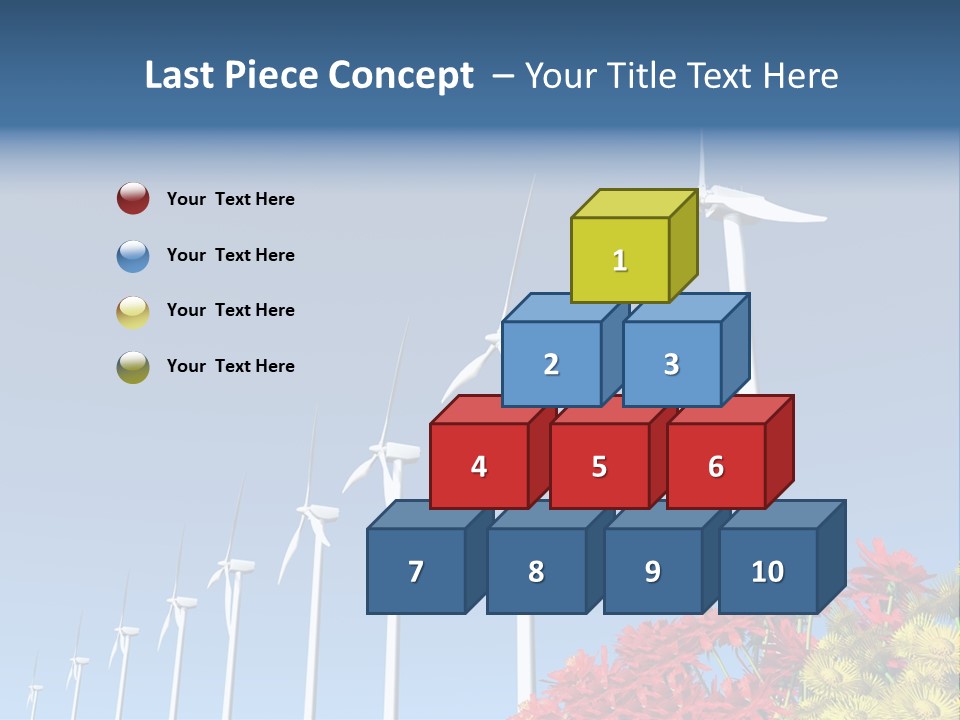 Last Piece Concept – Your Title Text Here

Your Text Here

Your Text Here

Your Text Here

Your Text Here

1

2

3

4

5

6

7

8

9

10